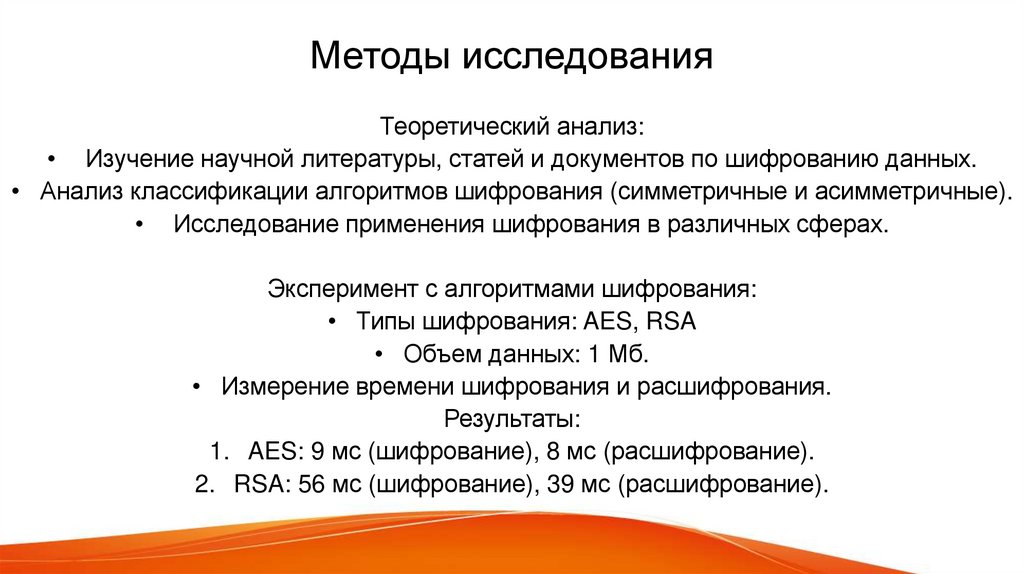 Методы исследования

Теоретический анализ:
• Изучение научной литературы, статей и документов по шифрованию данных.
• Анализ классификации алгоритмов шифрования (симметричные и асимметричные).
• Исследование применения шифрования в различных сферах.

Эксперимент с алгоритмами шифрования:
• Типы шифрования: AES, RSA
• Объем данных: 1 Мб.
• Измерение времени шифрования и расшифрования.
Результаты:
1. AES: 9 мс (шифрование), 8 мс (расшифрование).
2. RSA: 56 мс (шифрование), 39 мс (расшифрование).